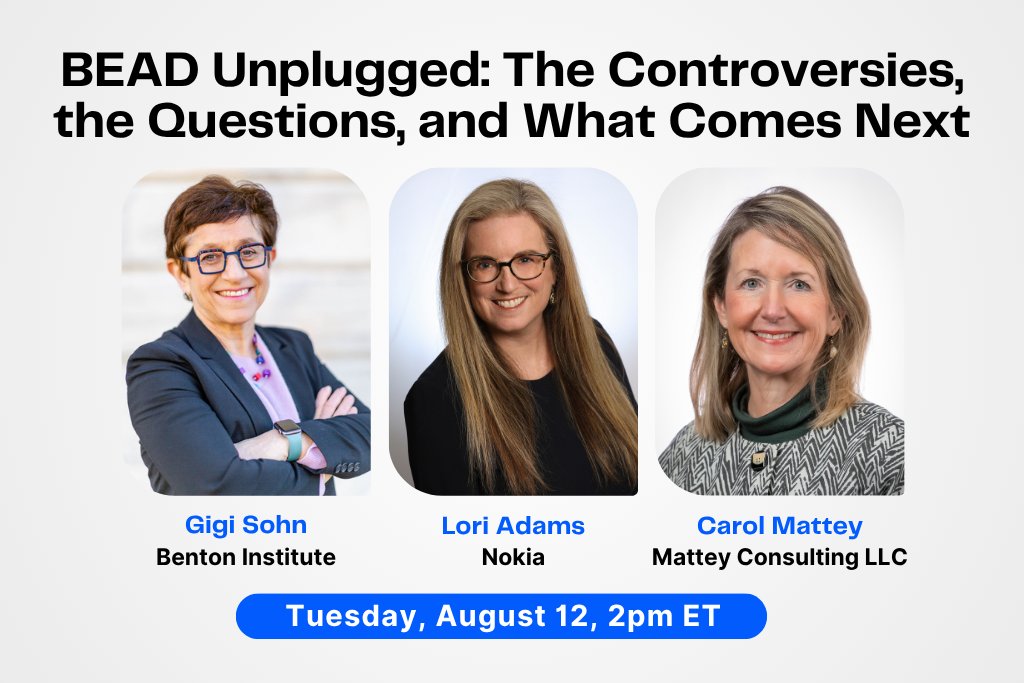 BEAD Unplugged: The Controversies, the Questions, and What Comes Next

Gigi Sohn
Benton Institute

Lori Adams
Nokia

Carol Mattey
Mattey Consulting LLC

Tuesday, August 12, 2pm ET